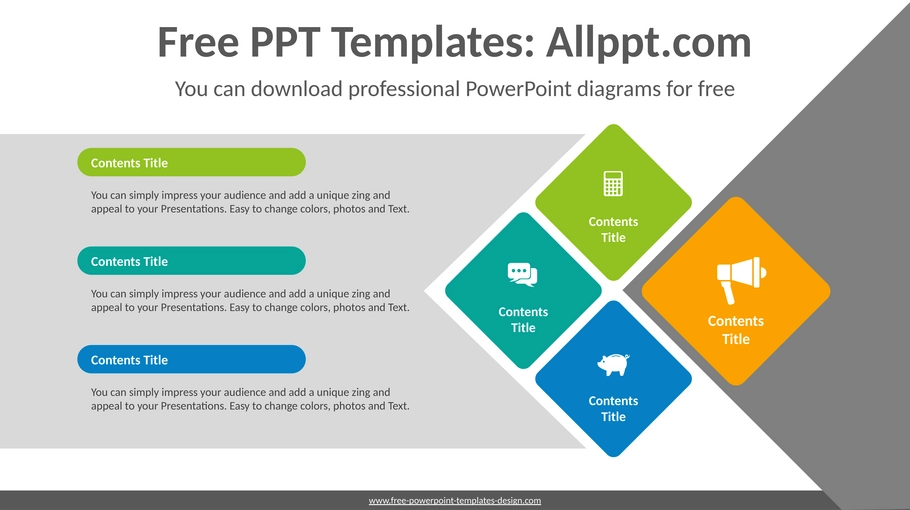 Free PPT Templates: Allppt.com

You can download professional PowerPoint diagrams for free

Contents Title

You can simply impress your audience and add a unique zing and appeal to your Presentations. Easy to change colors, photos and Text.

Contents Title

You can simply impress your audience and add a unique zing and appeal to your Presentations. Easy to change colors, photos and Text.

Contents Title

You can simply impress your audience and add a unique zing and appeal to your Presentations. Easy to change colors, photos and Text.

Contents Title

Contents Title

Contents Title

Contents Title

www.free-powerpoint-templates-design.com